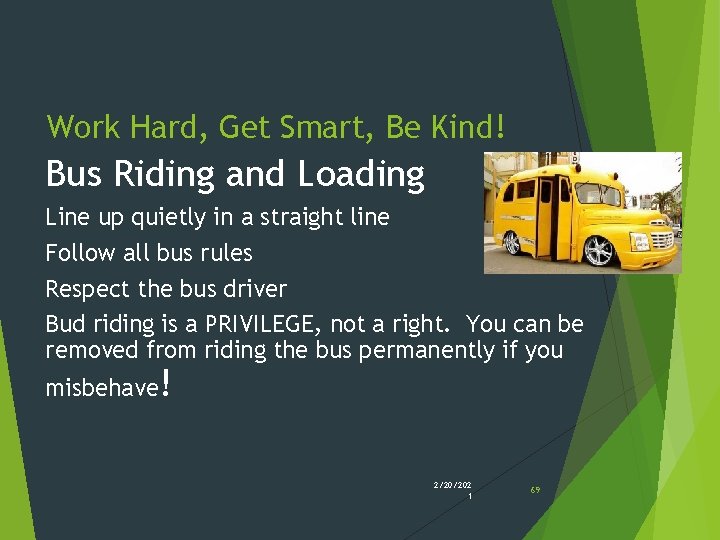 Work Hard, Get Smart, Be Kind!

Bus Riding and Loading

Line up quietly in a straight line

Follow all bus rules

Respect the bus driver

Bud riding is a PRIVILEGE, not a right. You can be removed from riding the bus permanently if you misbehave!

2/20/2021

69